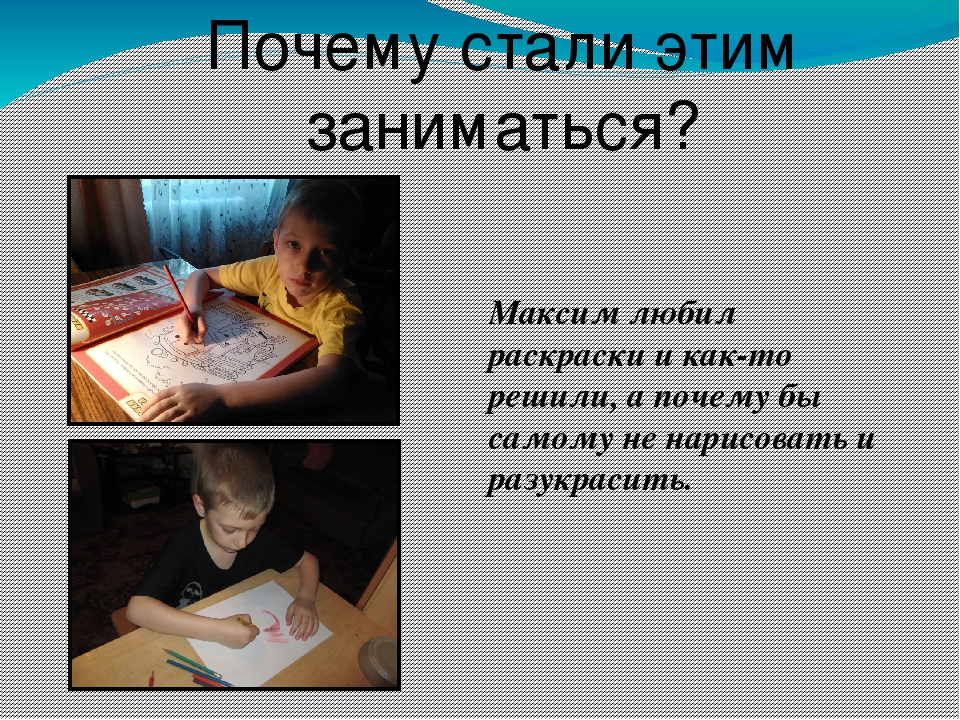 Почему стали этим заниматься?

Максим любил раскраски и как-то решили, а почему бы самому не нарисовать и разукрасить.